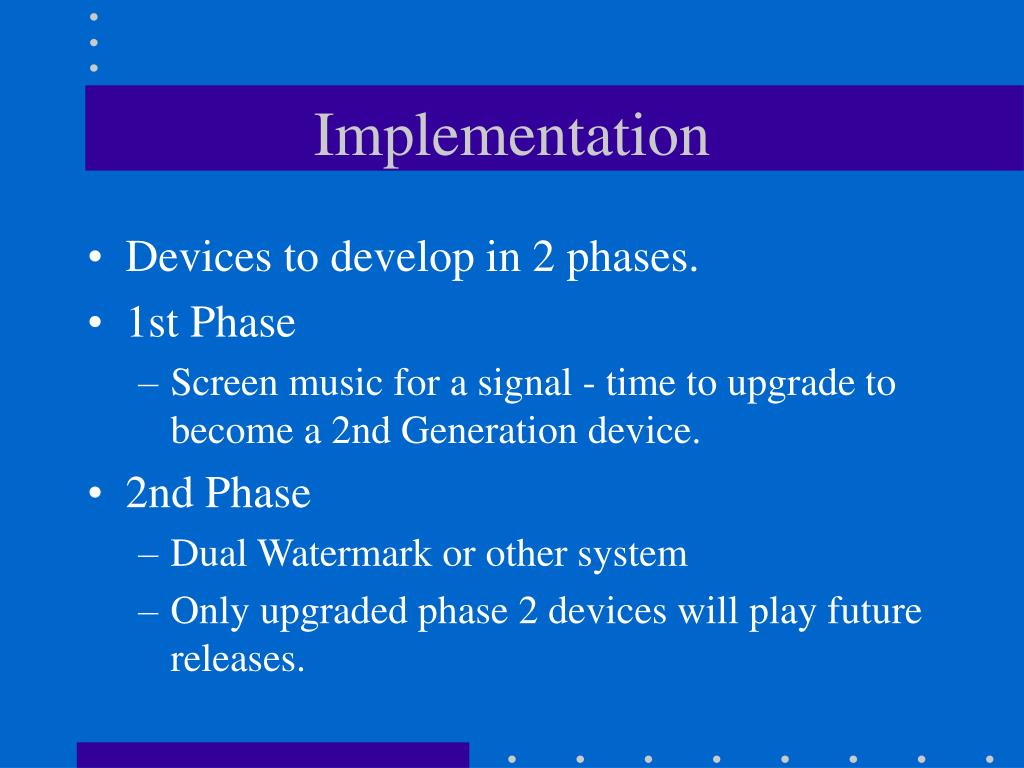 Implementation

• Devices to develop in 2 phases.
• 1st Phase
– Screen music for a signal - time to upgrade to become a 2nd Generation device.
• 2nd Phase
– Dual Watermark or other system
– Only upgraded phase 2 devices will play future releases.